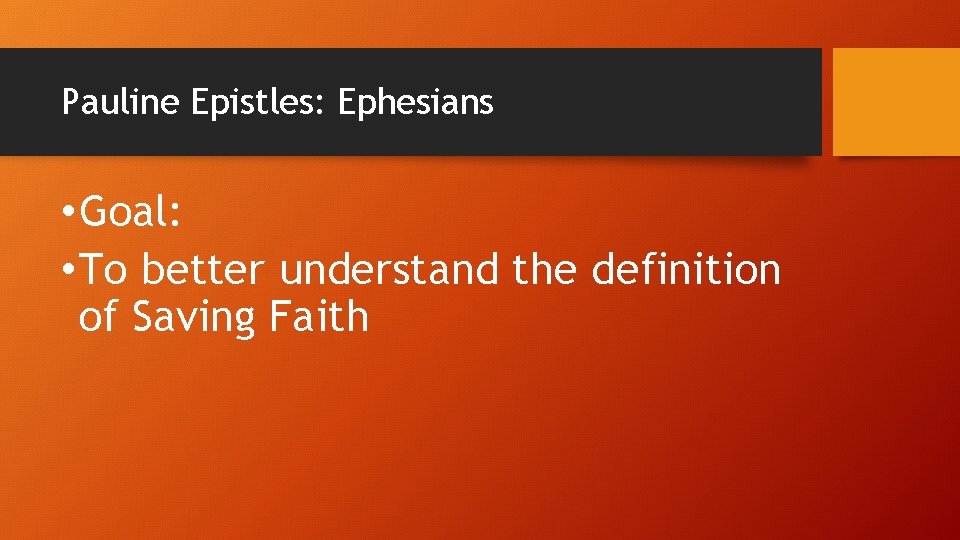 Pauline Epistles: Ephesians

• Goal:

• To better understand the definition of Saving Faith